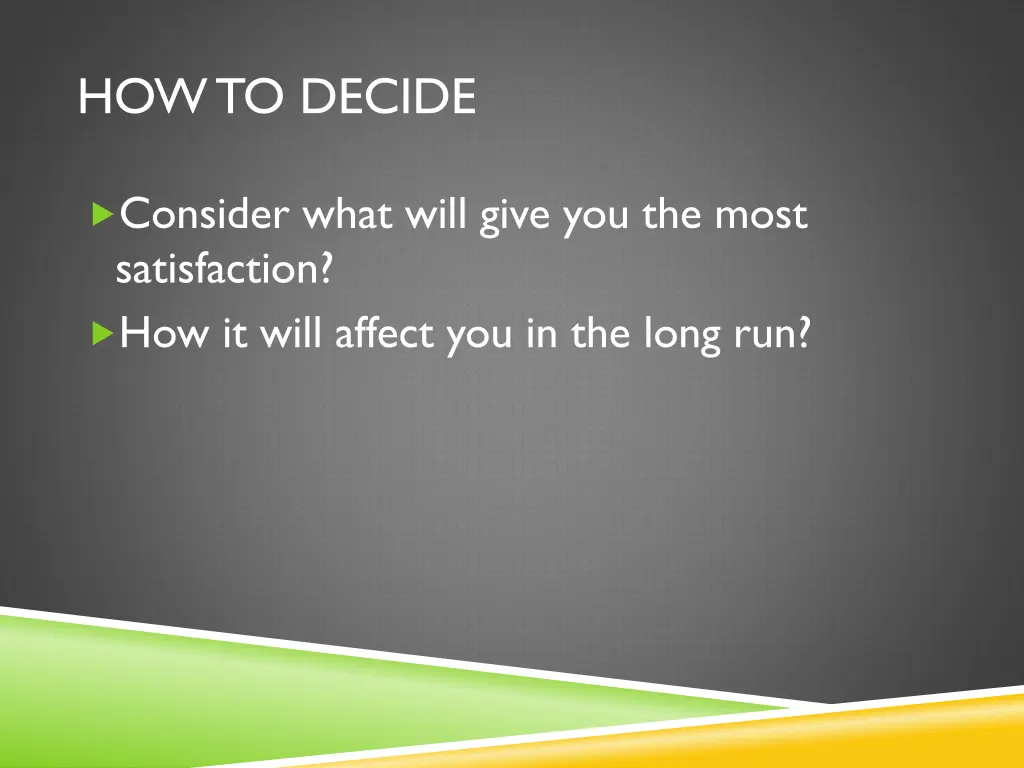 HOW TO DECIDE

Consider what will give you the most satisfaction?

How it will affect you in the long run?